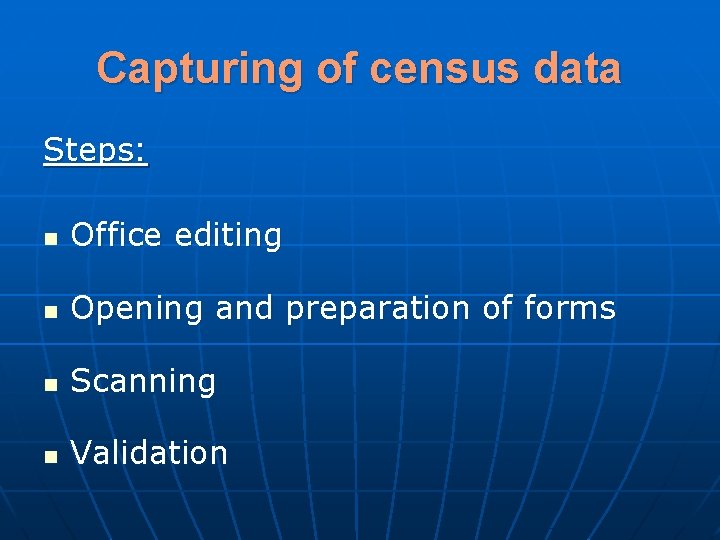 Capturing of census data

Steps:

- Office editing
- Opening and preparation of forms
- Scanning
- Validation